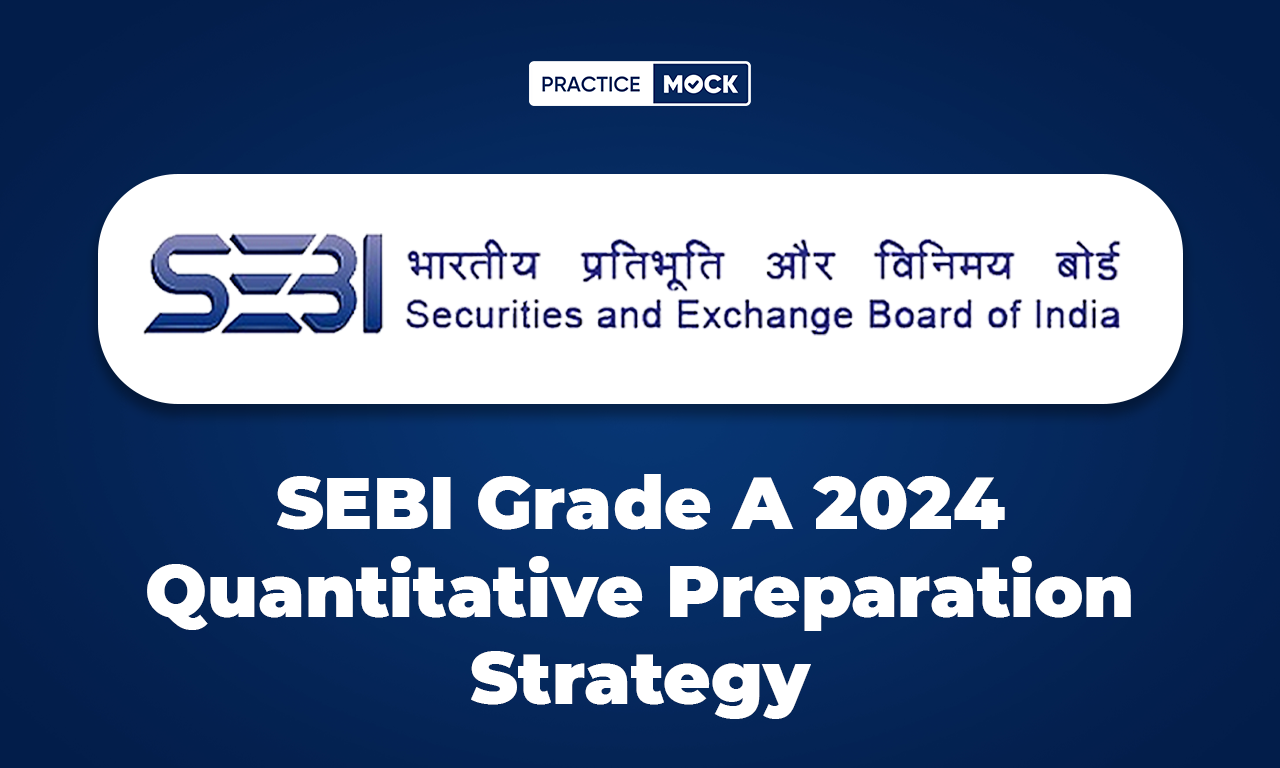 PRACTICE MOCK

SEBI भारतीय प्रतिभूति और विनिमय बोर्ड
Securities and Exchange Board of India

SEBI Grade A 2024 Quantitative Preparation Strategy